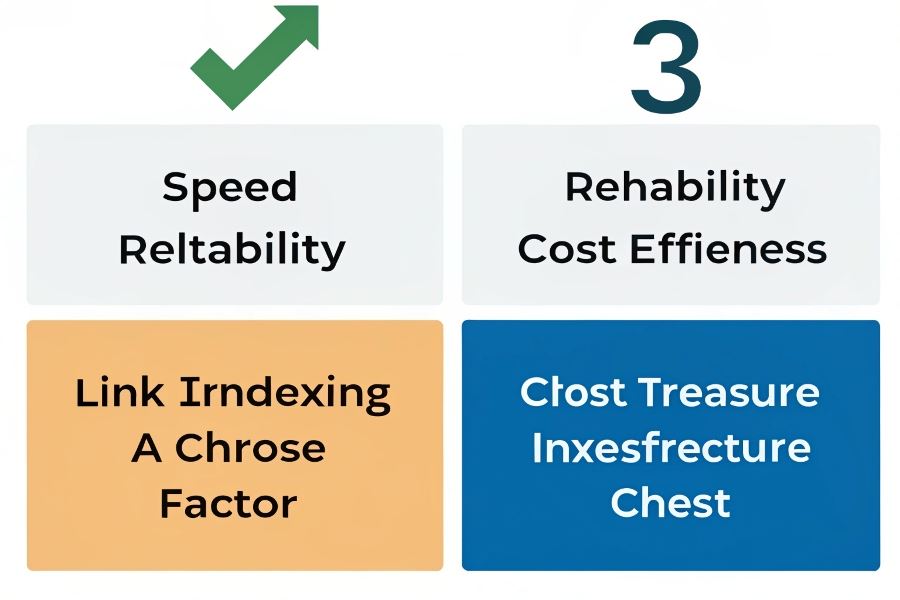 3

Speed
Reltability

Rehability
Cost Effieness

Link Irndexing
A Chrose
Factor

Clost Treasure
Inxesfrecture
Chest